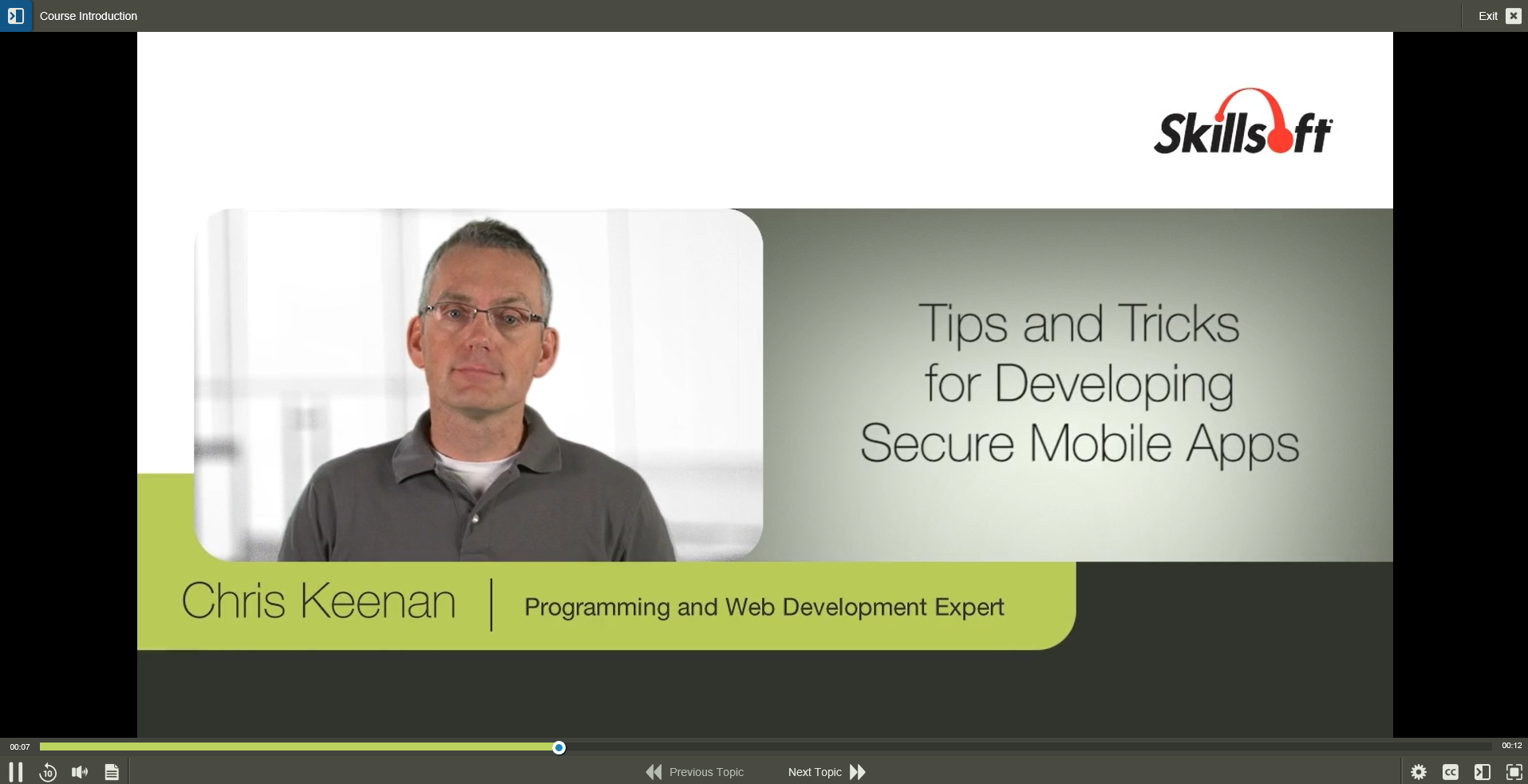 Course Introduction

Exit

Skillsoft

Tips and Tricks for Developing Secure Mobile Apps

Chris Keenan | Programming and Web Development Expert

00:07

00:12

10

Previous Topic

Next Topic

CC